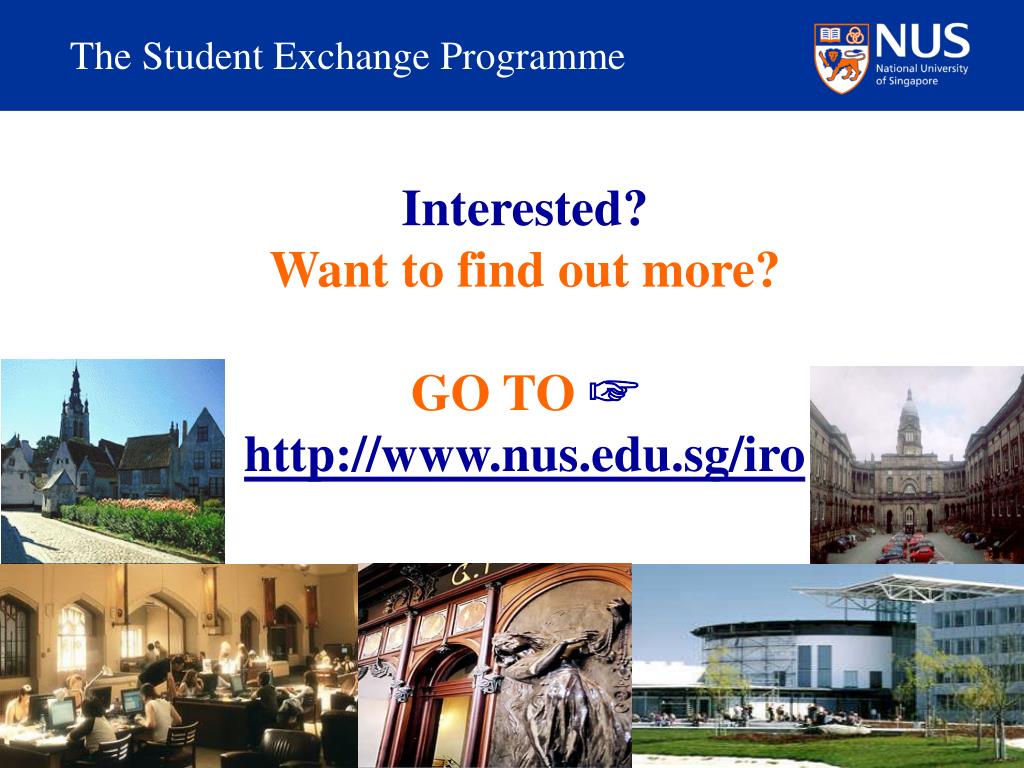 The Student Exchange Programme

NUS
National University of Singapore

Interested?
Want to find out more?

GO TO ☞
http://www.nus.edu.sg/iro